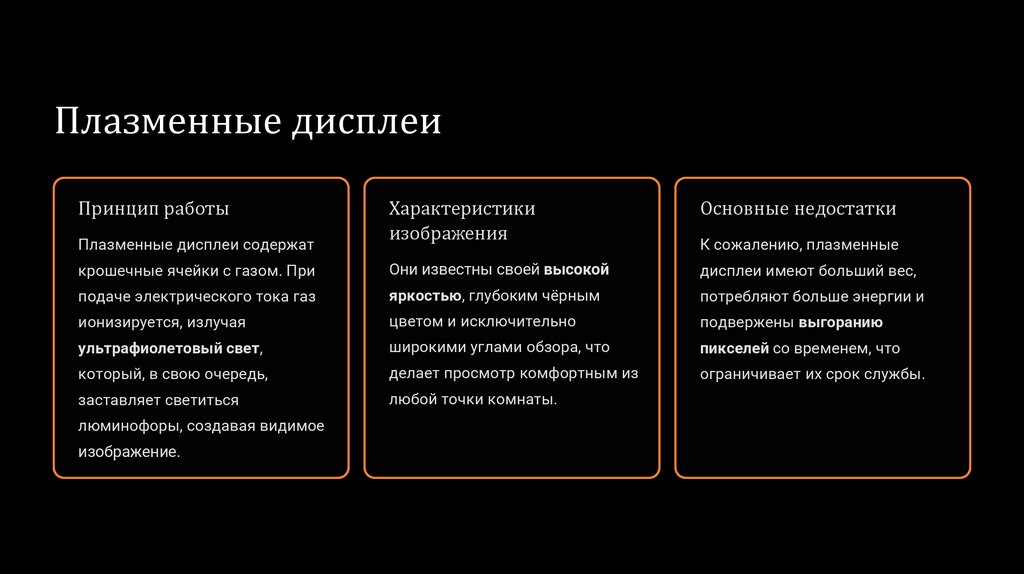 Плазменные дисплеи

Принцип работы

Плазменные дисплеи содержат крошечные ячейки с газом. При подаче электрического тока газ ионизируется, излучая ультрафиолетовый свет, который, в свою очередь, заставляет светиться люминофоры, создавая видимое изображение.

Характеристики изображения

Они известны своей высокой яркостью, глубоким чёрным цветом и исключительно широкими углами обзора, что делает просмотр комфортным из любой точки комнаты.

Основные недостатки

К сожалению, плазменные дисплеи имеют больший вес, потребляют больше энергии и подвержены выгоранию пикселей со временем, что ограничивает их срок службы.